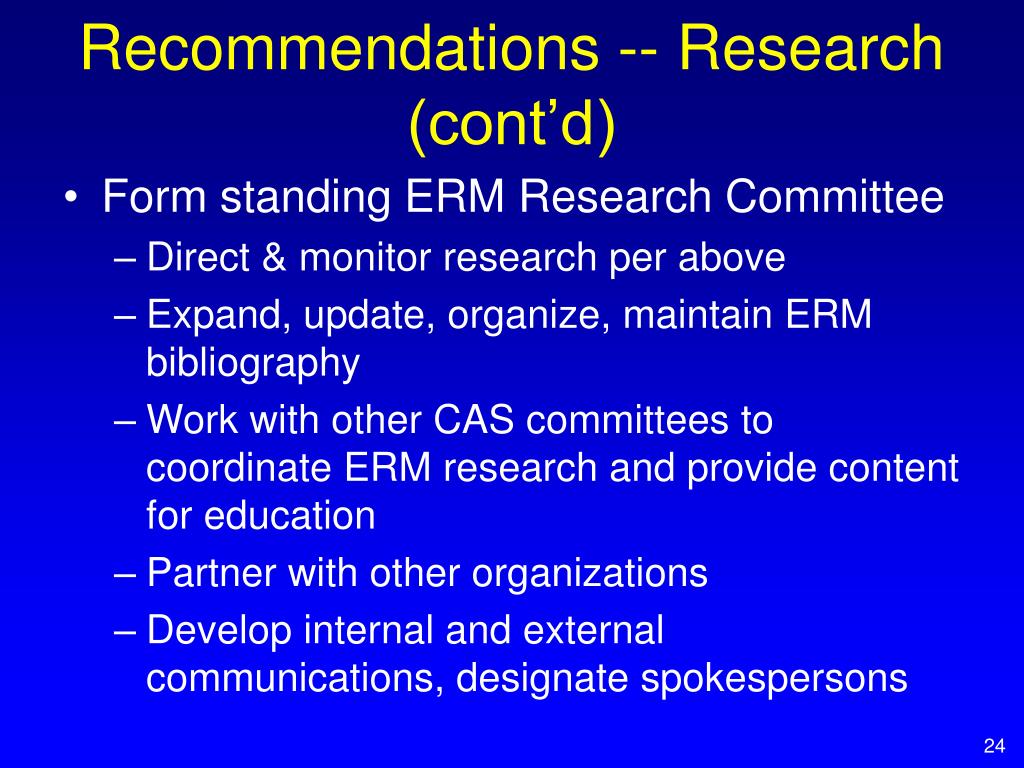 Recommendations -- Research (cont’d)

• Form standing ERM Research Committee
– Direct & monitor research per above
– Expand, update, organize, maintain ERM bibliography
– Work with other CAS committees to coordinate ERM research and provide content for education
– Partner with other organizations
– Develop internal and external communications, designate spokespersons

24